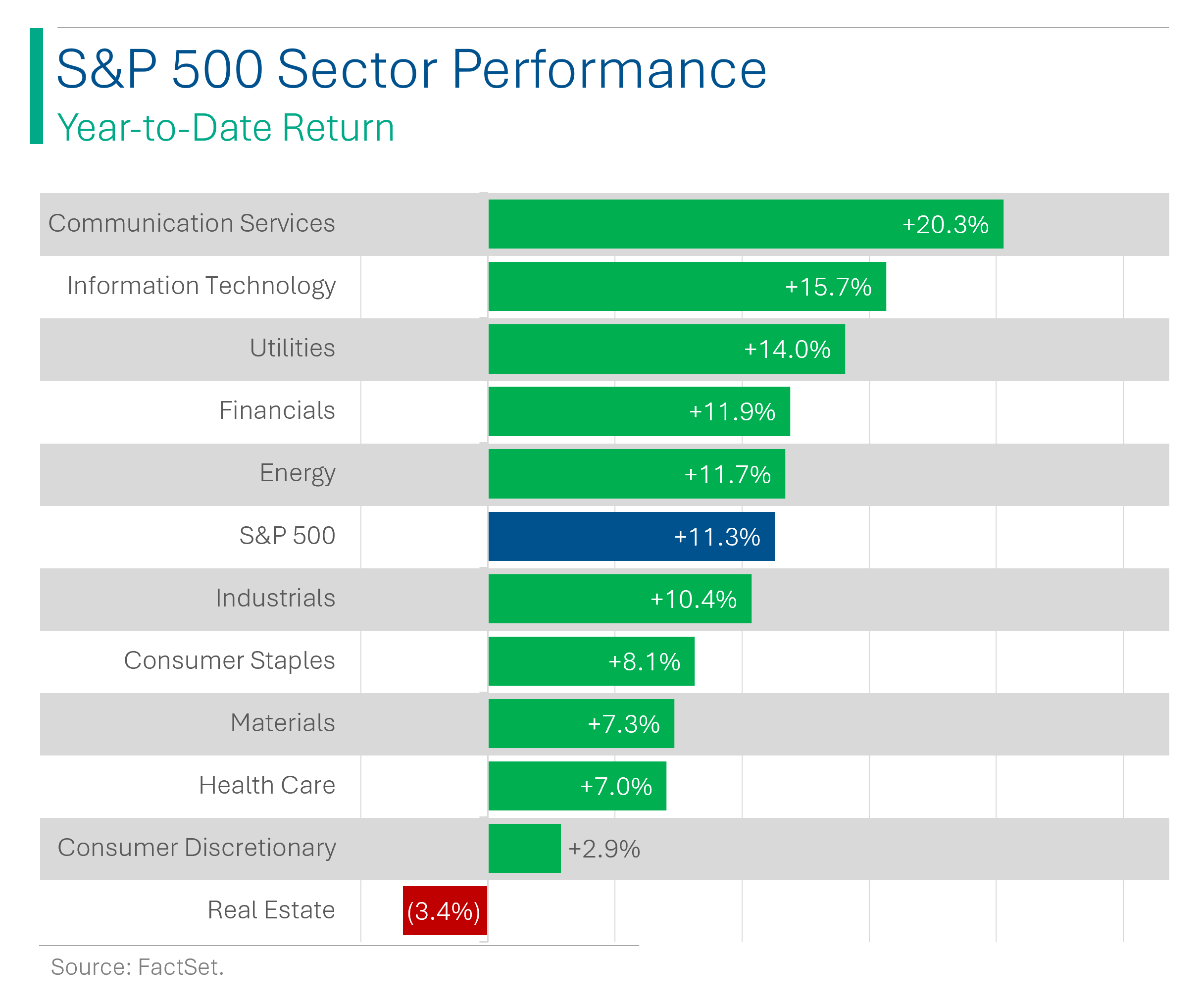 S&P 500 Sector Performance
Year-to-Date Return

Communication Services +20.3%
Information Technology +15.7%
Utilities +14.0%
Financials +11.9%
Energy +11.7%
S&P 500 +11.3%
Industrials +10.4%
Consumer Staples +8.1%
Materials +7.3%
Health Care +7.0%
Consumer Discretionary +2.9%
Real Estate (3.4%)

Source: FactSet.